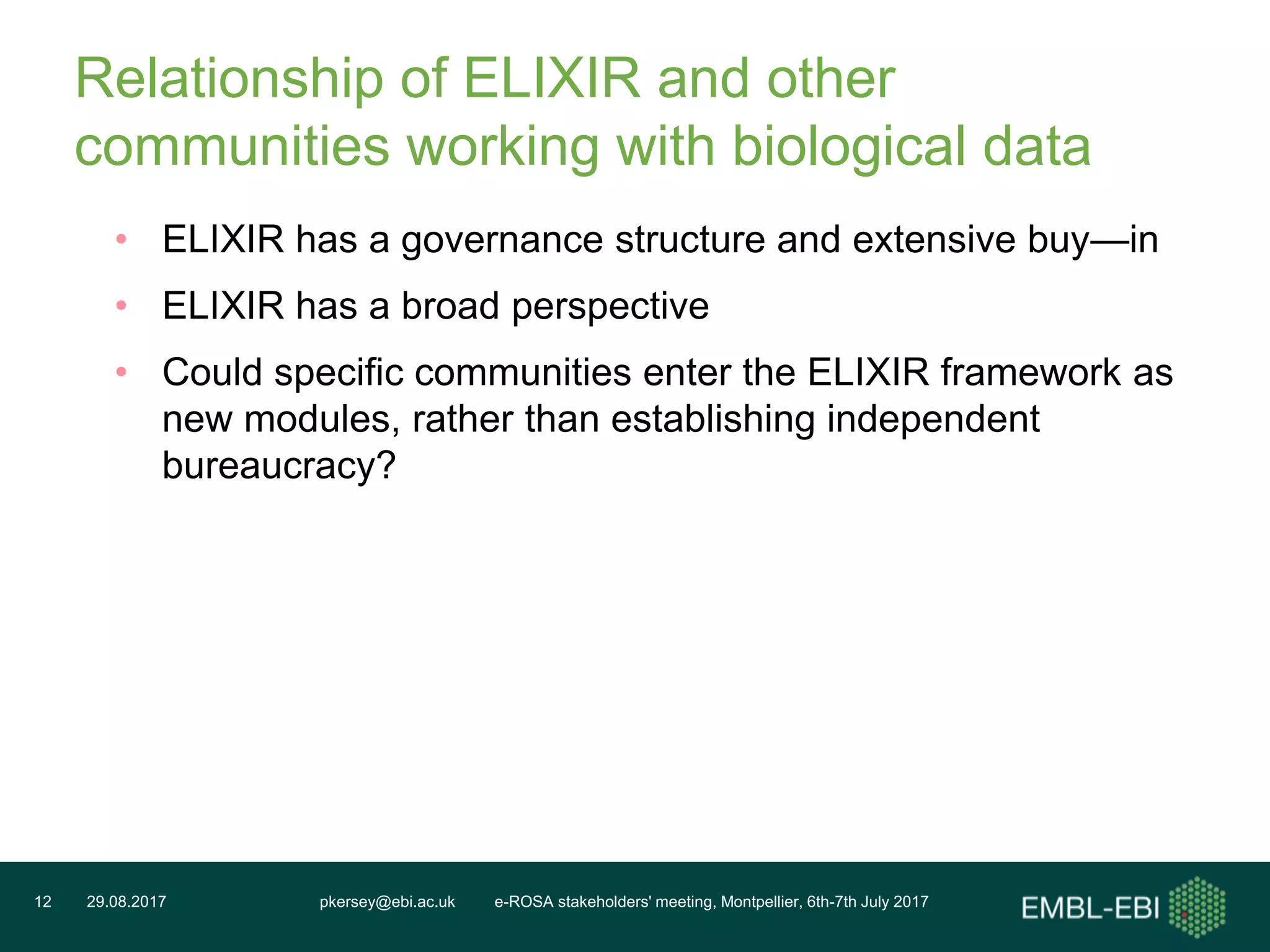 Relationship of ELIXIR and other communities working with biological data

• ELIXIR has a governance structure and extensive buy—in
• ELIXIR has a broad perspective
• Could specific communities enter the ELIXIR framework as new modules, rather than establishing independent bureaucracy?

12 29.08.2017 pkersey@ebi.ac.uk e-ROSA stakeholders' meeting, Montpellier, 6th-7th July 2017 EMBL-EBI